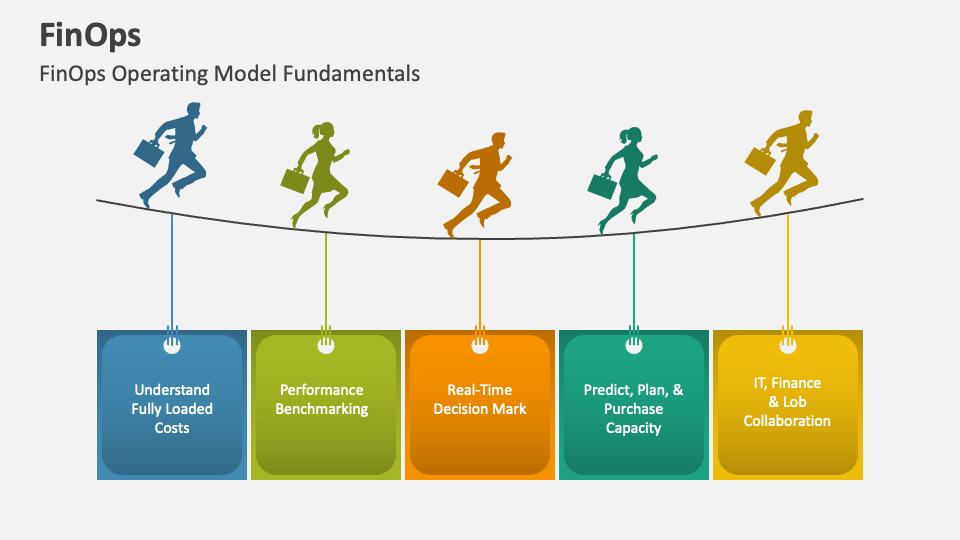 FinOps

FinOps Operating Model Fundamentals

Understand Fully Loaded Costs

Performance Benchmarking

Real-Time Decision Mark

Predict, Plan, & Purchase Capacity

IT, Finance & Lob Collaboration